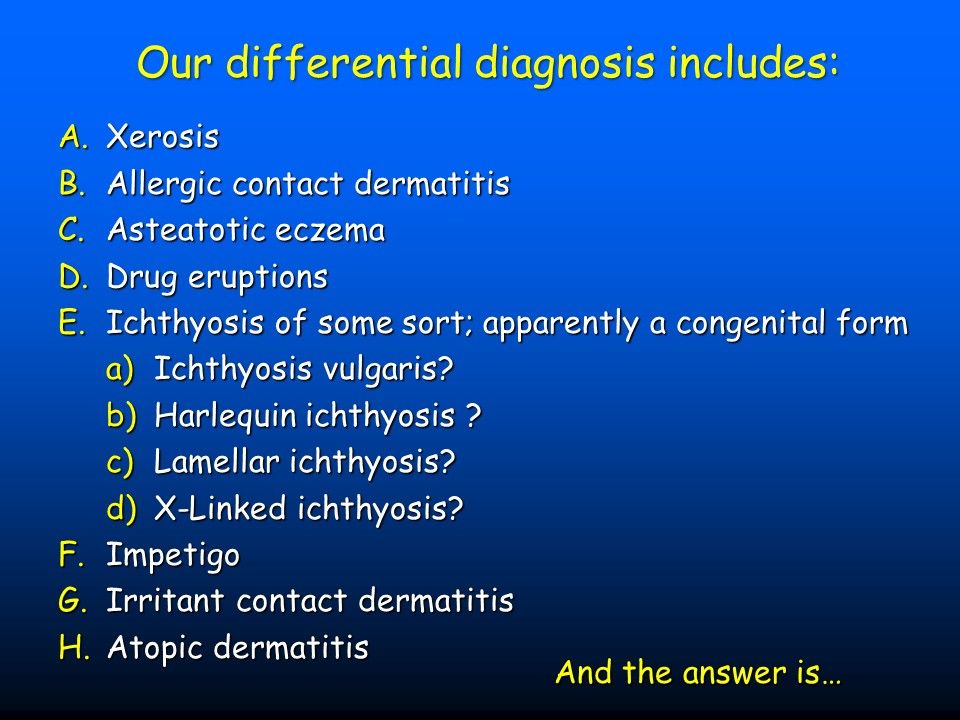 Our differential diagnosis includes:

A. Xerosis
B. Allergic contact dermatitis
C. Asteatotic eczema
D. Drug eruptions
E. Ichthyosis of some sort; apparently a congenital form
a) Ichthyosis vulgaris?
b) Harlequin ichthyosis ?
c) Lamellar ichthyosis?
d) X-Linked ichthyosis?
F. Impetigo
G. Irritant contact dermatitis
H. Atopic dermatitis

And the answer is…